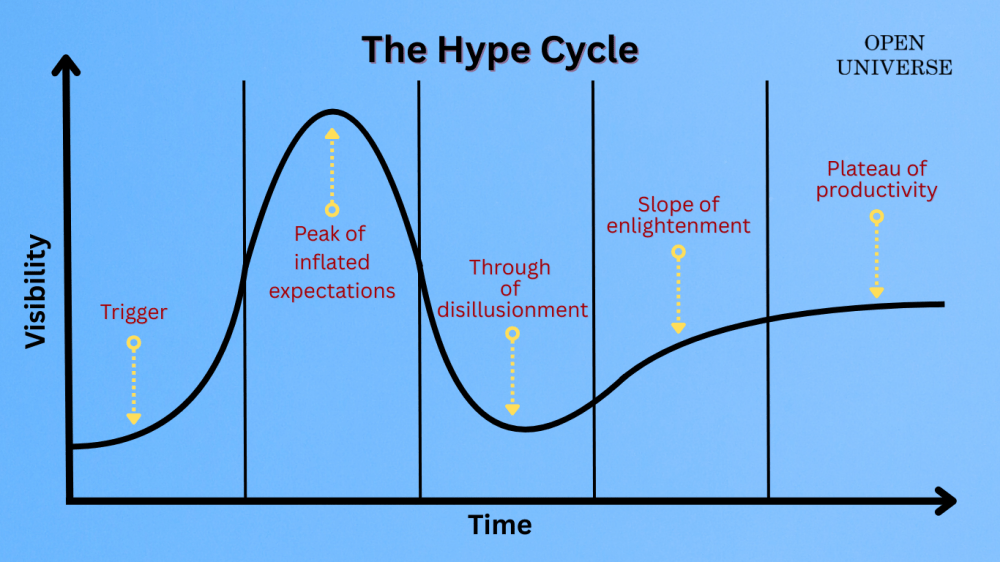 The Hype Cycle

OPEN UNIVERSE

Visibility

Trigger

Peak of inflated expectations

Through of disillusionment

Slope of enlightenment

Plateau of productivity

Time